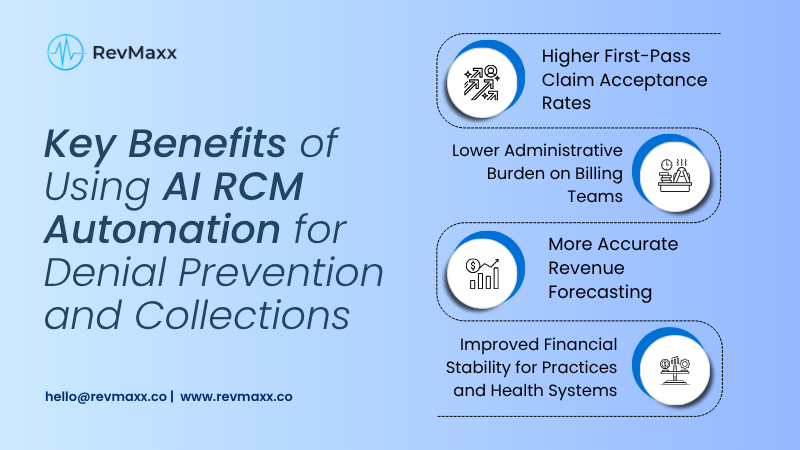 RevMaxx

Key Benefits of Using AI RCM Automation for Denial Prevention and Collections

hello@revmaxx.co | www.revmaxx.co

Higher First-Pass Claim Acceptance Rates

Lower Administrative Burden on Billing Teams

More Accurate Revenue Forecasting

Improved Financial Stability for Practices and Health Systems